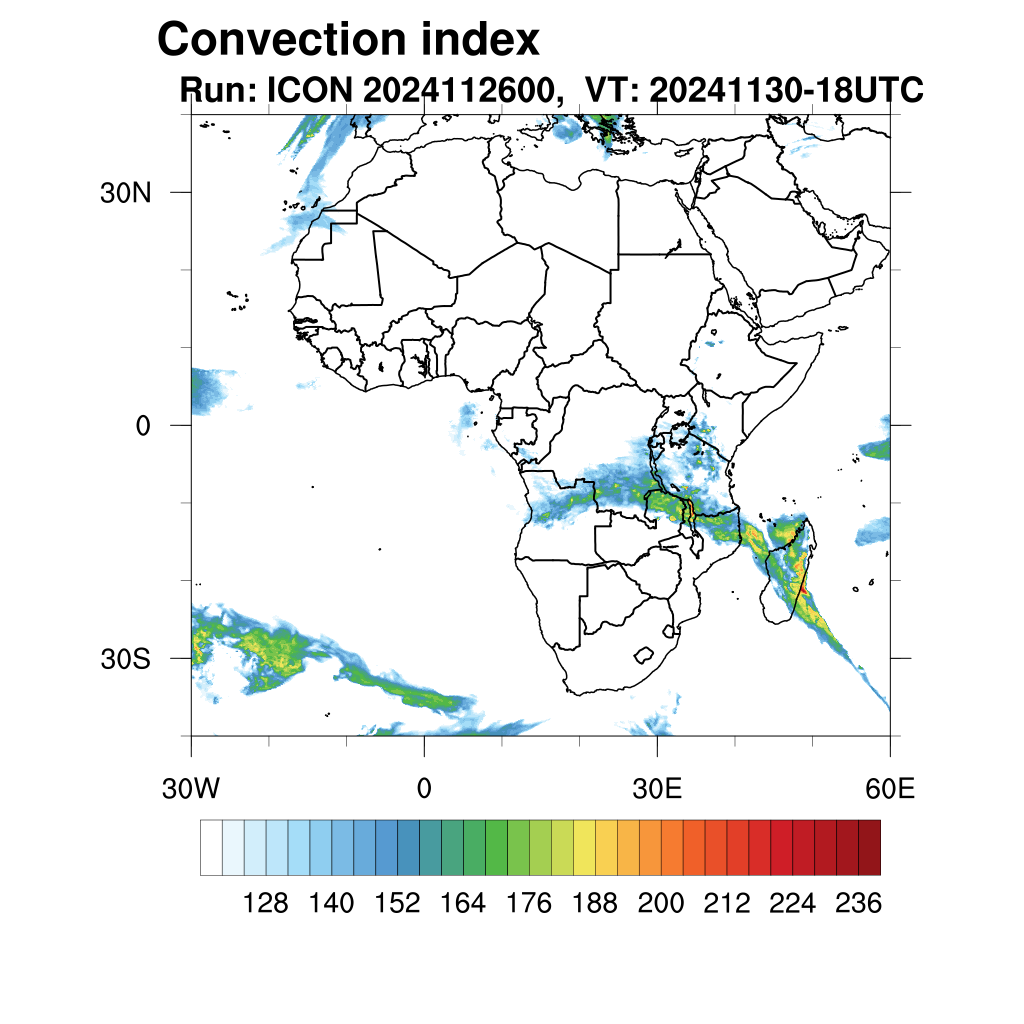 Convection index
Run: ICON 2024112600, VT: 20241130-18UTC

30N
0
30S

30W
0
30E
60E

128 140 152 164 176 188 200 212 224 236